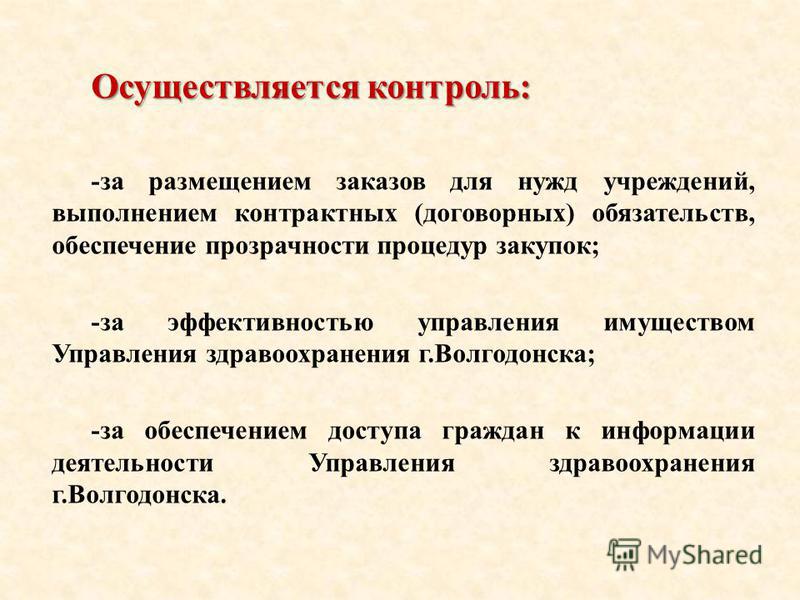 Осуществляется контроль:

-за размещением заказов для нужд учреждений, выполнением контрактных (договорных) обязательств, обеспечение прозрачности процедур закупок;

-за эффективностью управления имуществом Управления здравоохранения г.Волгодонска;

-за обеспечением доступа граждан к информации деятельности Управления здравоохранения г.Волгодонска.

MyShared